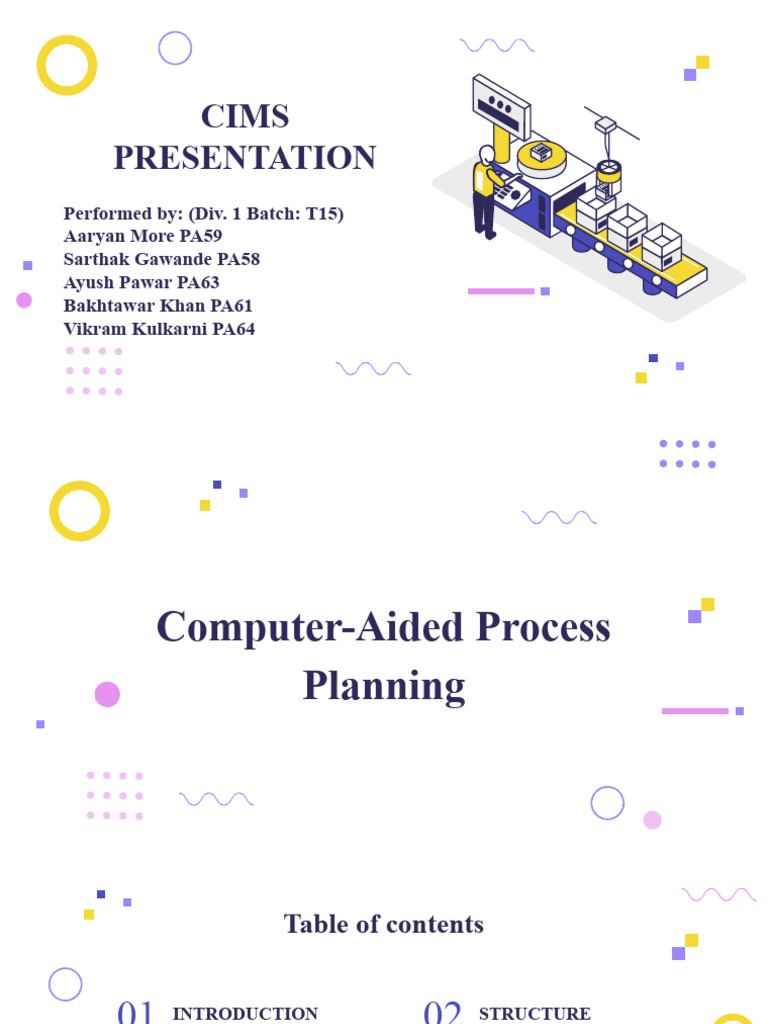 CIMS PRESENTATION

Performed by: (Div. 1 Batch: T15)
Aaryan More PA59
Sarthak Gawande PA58
Ayush Pawar PA63
Bakhtawar Khan PA61
Vikram Kulkarni PA64

Computer-Aided Process Planning

Table of contents

01 INTRODUCTION

02 STRUCTURE